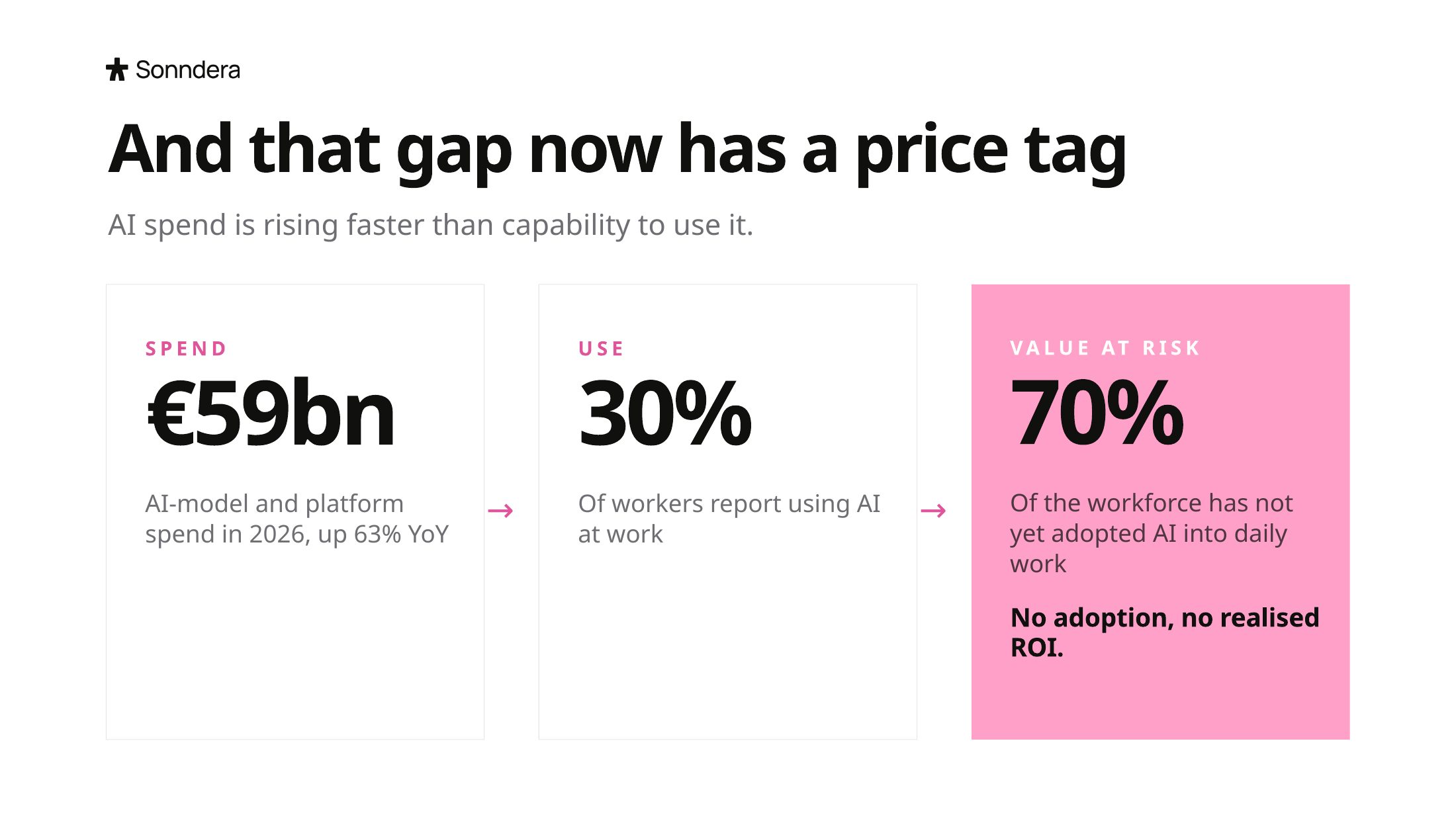 Sonndera

And that gap now has a price tag

AI spend is rising faster than capability to use it.

SPEND

€59bn

AI-model and platform spend in 2026, up 63% YoY

→

USE

30%

Of workers report using AI at work

→

VALUE AT RISK

70%

Of the workforce has not yet adopted AI into daily work

No adoption, no realised ROI.